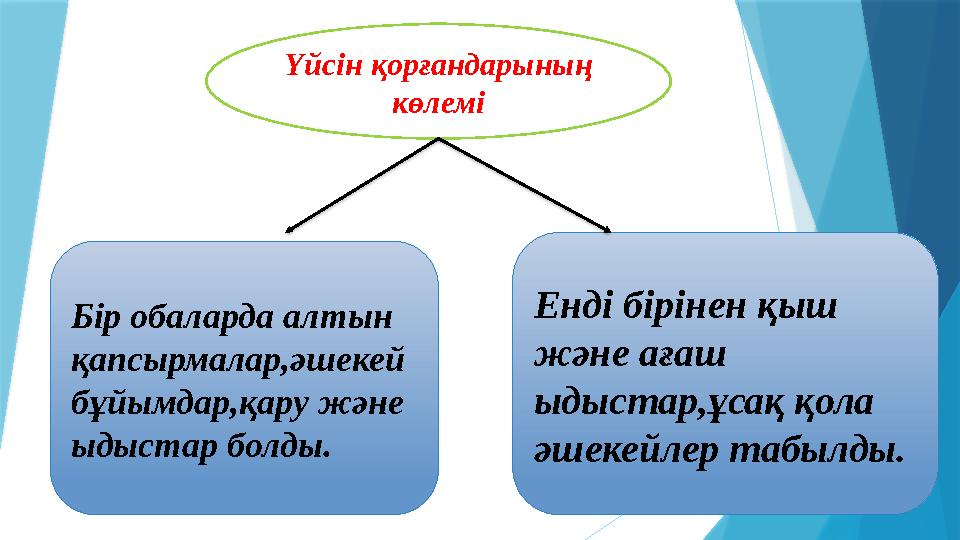 Үйсін қорғандарының көлемі

Бір обаларда алтын қапсырмалар,әшекей бұйымдар,қару және ыдыстар болды.

Енді бірінен қыш және ағаш ыдыстар,ұсақ қола әшекейлер табылды.